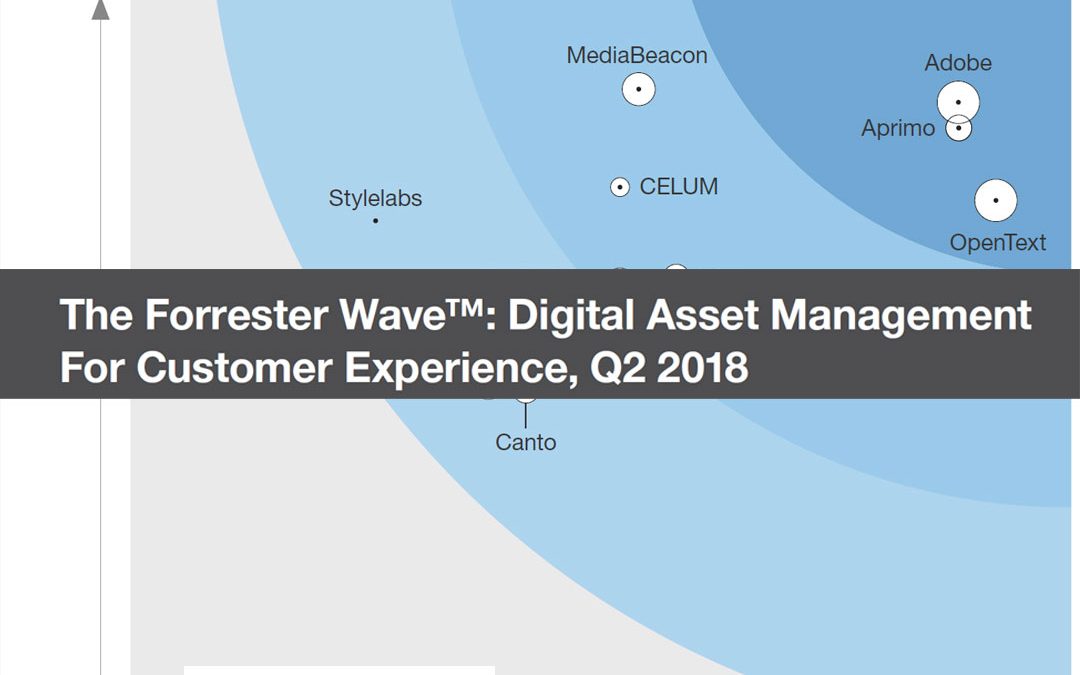 MediaBeacon

Adobe

Aprimo

Stylelabs

CELUM

OpenText

The Forrester Wave™: Digital Asset Management For Customer Experience, Q2 2018

Canto